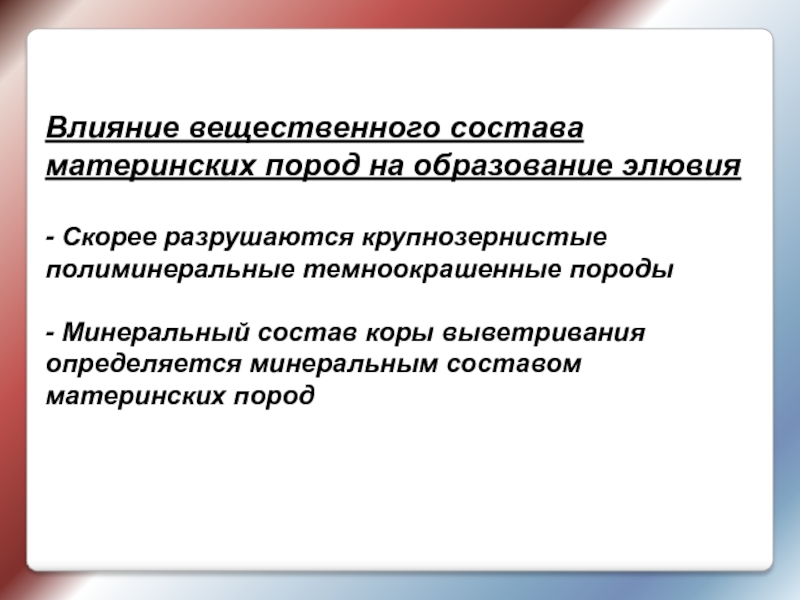 Влияние вещественного состава материнских пород на образование элювия

- Скорее разрушаются крупнозернистые полиминеральные темноокрашенные породы

- Минеральный состав коры выветривания определяется минеральным составом материнских пород